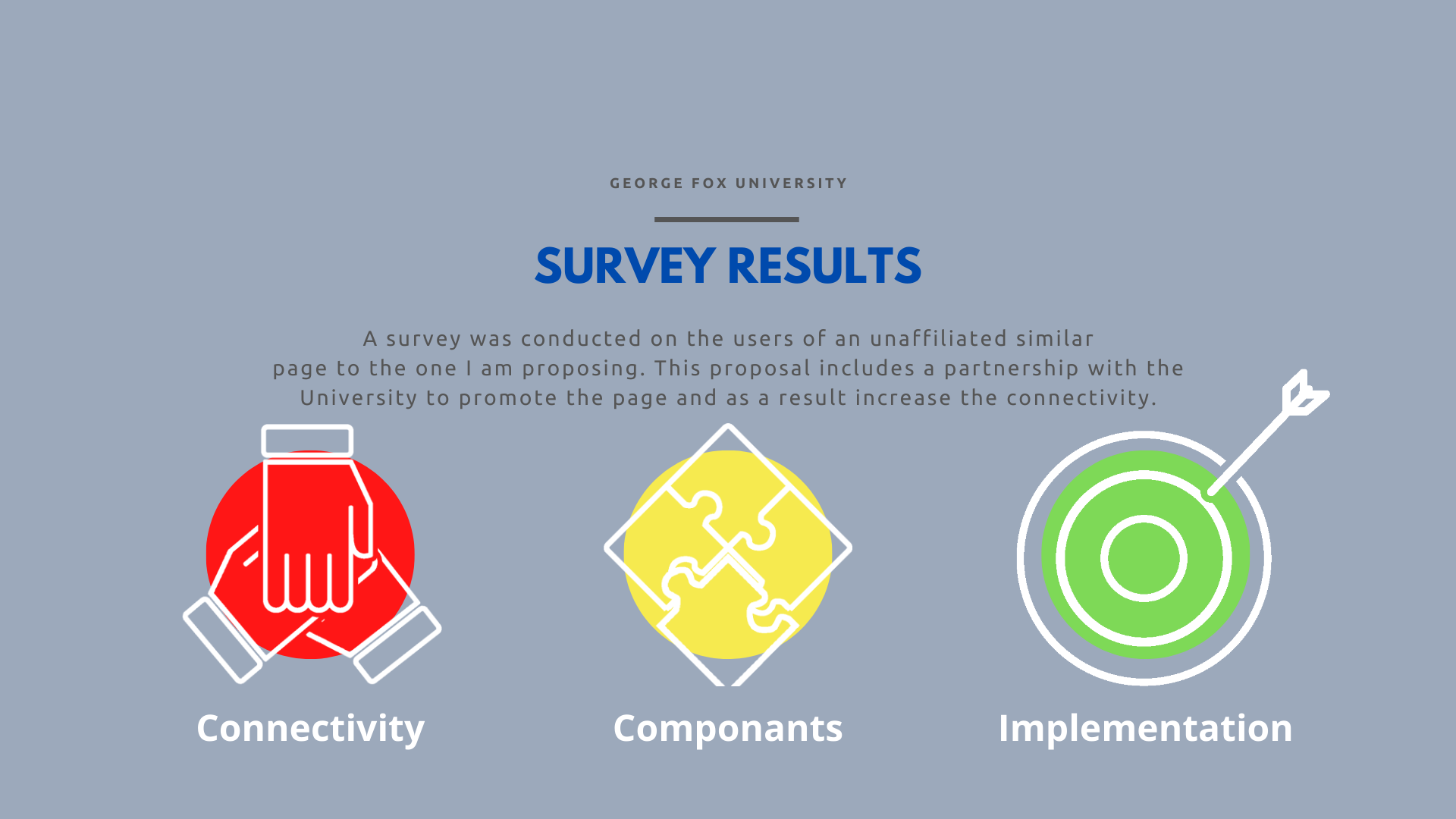 GEORGE FOX UNIVERSITY

SURVEY RESULTS

A survey was conducted on the users of an unaffiliated similar page to the one I am proposing. This proposal includes a partnership with the University to promote the page and as a result increase the connectivity.

Connectivity

Componants

Implementation